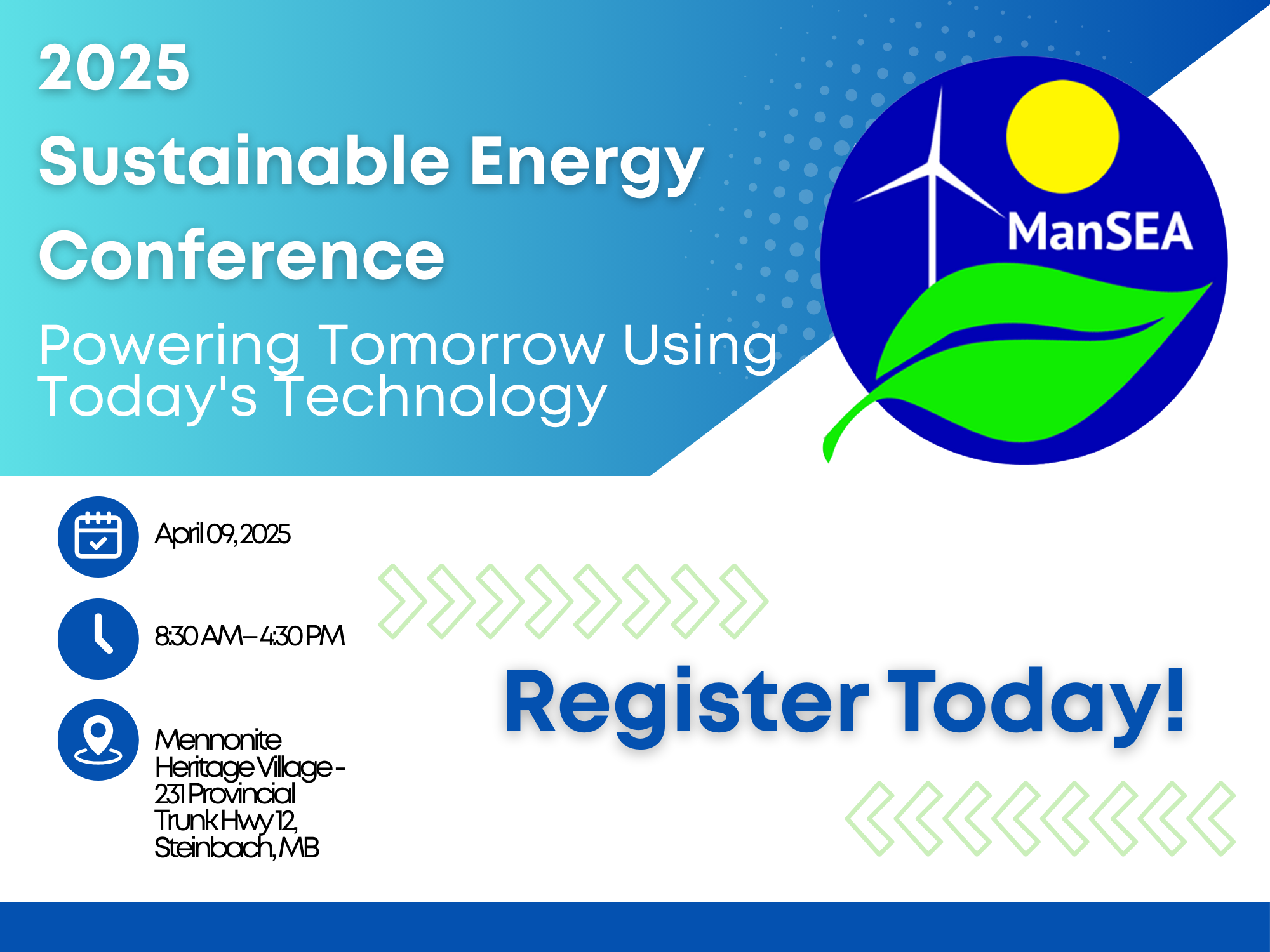 2025
Sustainable Energy Conference

Powering Tomorrow Using Today's Technology

ManSEA

April 09, 2025

8:30 AM – 4:30 PM

Mennonite Heritage Village - 231 Provincial Trunk Hwy 12, Steinbach, MB

Register Today!